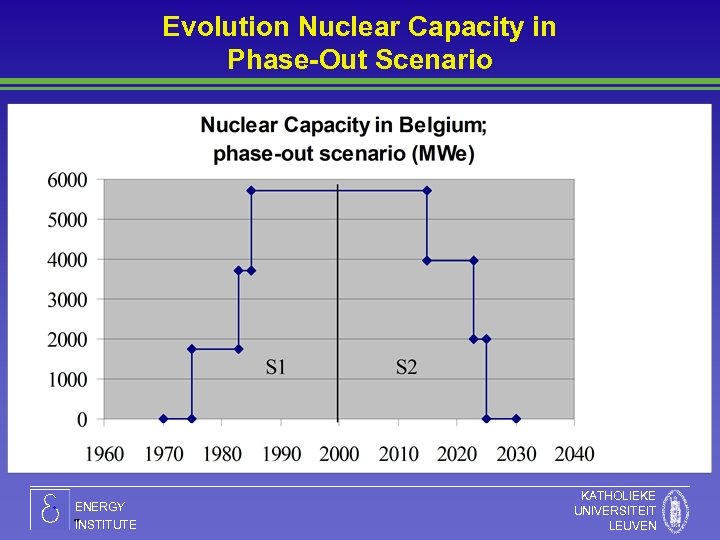 Evolution Nuclear Capacity in Phase-Out Scenario

Nuclear Capacity in Belgium; phase-out scenario (MWe)

6000
5000
4000
3000
2000
1000
0

S1
S2

1960 1970 1980 1990 2000 2010 2020 2030 2040

ENERGY INSTITUTE

KATHOLIEKE UNIVERSITEIT LEUVEN